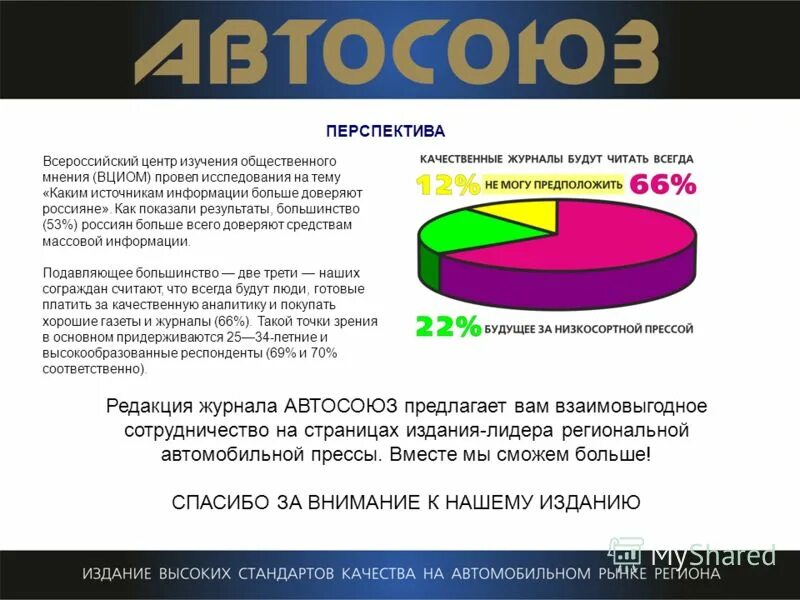 АВТОСОЮЗ

ПЕРСПЕКТИВА

Всероссийский центр изучения общественного мнения (ВЦИОМ) провел исследования на тему «Каким источникам информации больше доверяют россияне». Как показали результаты, большинство (53%) россиян больше всего доверяют средствам массовой информации.

Подавляющее большинство — две трети — наших сограждан считают, что всегда будут люди, готовые платить за качественную аналитику и покупать хорошие газеты и журналы (66%). Такой точки зрения в основном придерживаются 25—34-летние и высокообразованные респонденты (69% и 70% соответственно).

КАЧЕСТВЕННЫЕ ЖУРНАЛЫ БУДУТ ЧИТАТЬ ВСЕГДА

12% НЕ МОГУ ПРЕДПОЛОЖИТЬ 66%

22% БУДУЩЕЕ ЗА НИЗКОСОРТНОЙ ПРЕССОЙ

Редакция журнала АВТОСОЮЗ предлагает вам взаимовыгодное сотрудничество на страницах издания-лидера региональной автомобильной прессы. Вместе мы сможем больше!

СПАСИБО ЗА ВНИМАНИЕ К НАШЕМУ ИЗДАНИЮ

MyShared

ИЗДАНИЕ ВЫСОКИХ СТАНДАРТОВ КАЧЕСТВА НА АВТОМОБИЛЬНОМ РЫНКЕ РЕГИОНА